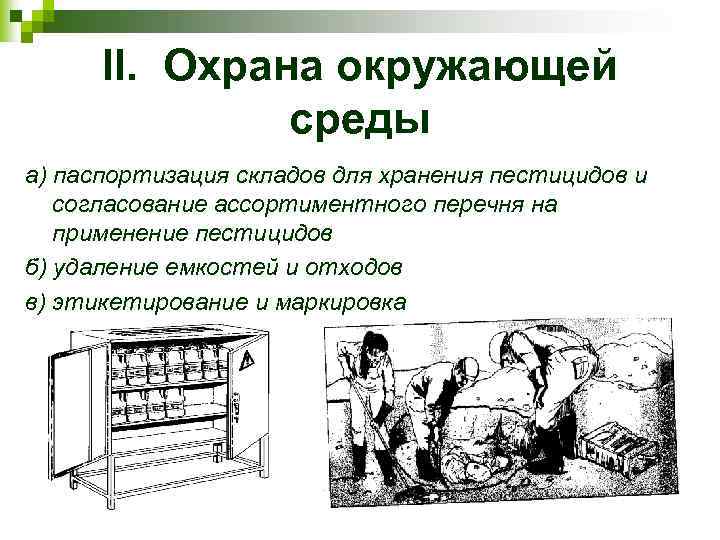 II. Охрана окружающей среды

а) паспортизация складов для хранения пестицидов и согласование ассортиментного перечня на применение пестицидов

б) удаление емкостей и отходов

в) этикетирование и маркировка